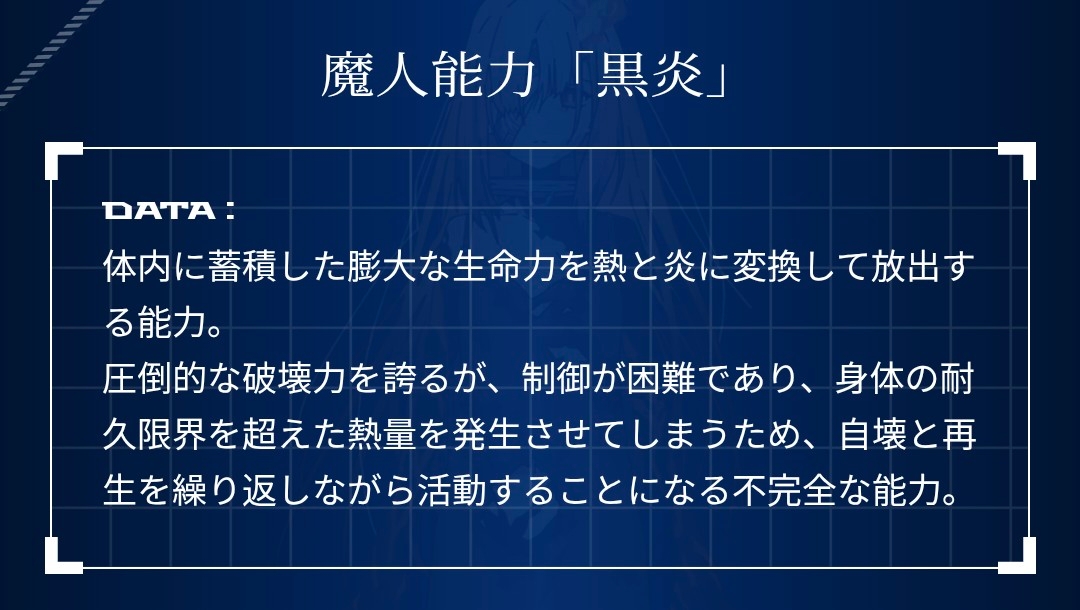 魔人能力「黒炎」

DATA：
体内に蓄積した膨大な生命力を熱と炎に変換して放出する能力。
圧倒的な破壊力を誇るが、制御が困難であり、身体の耐久限界を超えた熱量を発生させてしまうため、自壊と再生を繰り返しながら活動することになる不完全な能力。